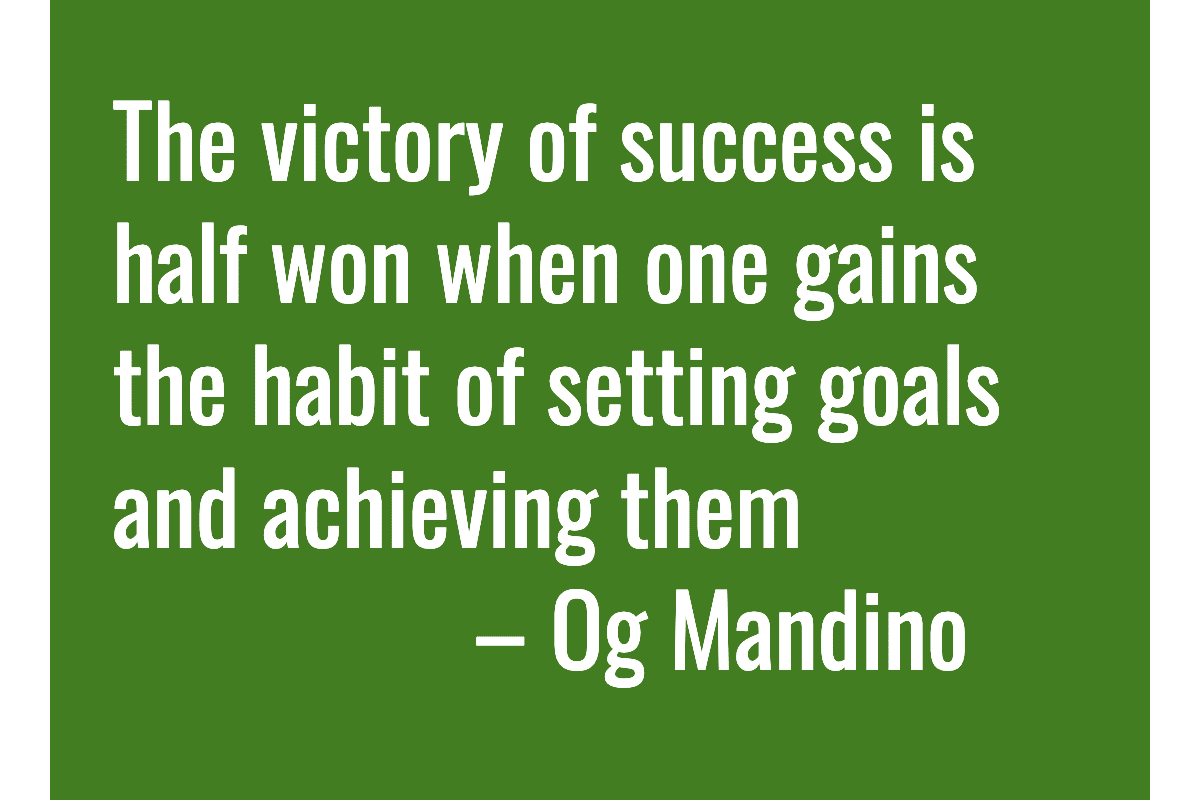 The victory of success is half won when one gains the habit of setting goals and achieving them

– Og Mandino